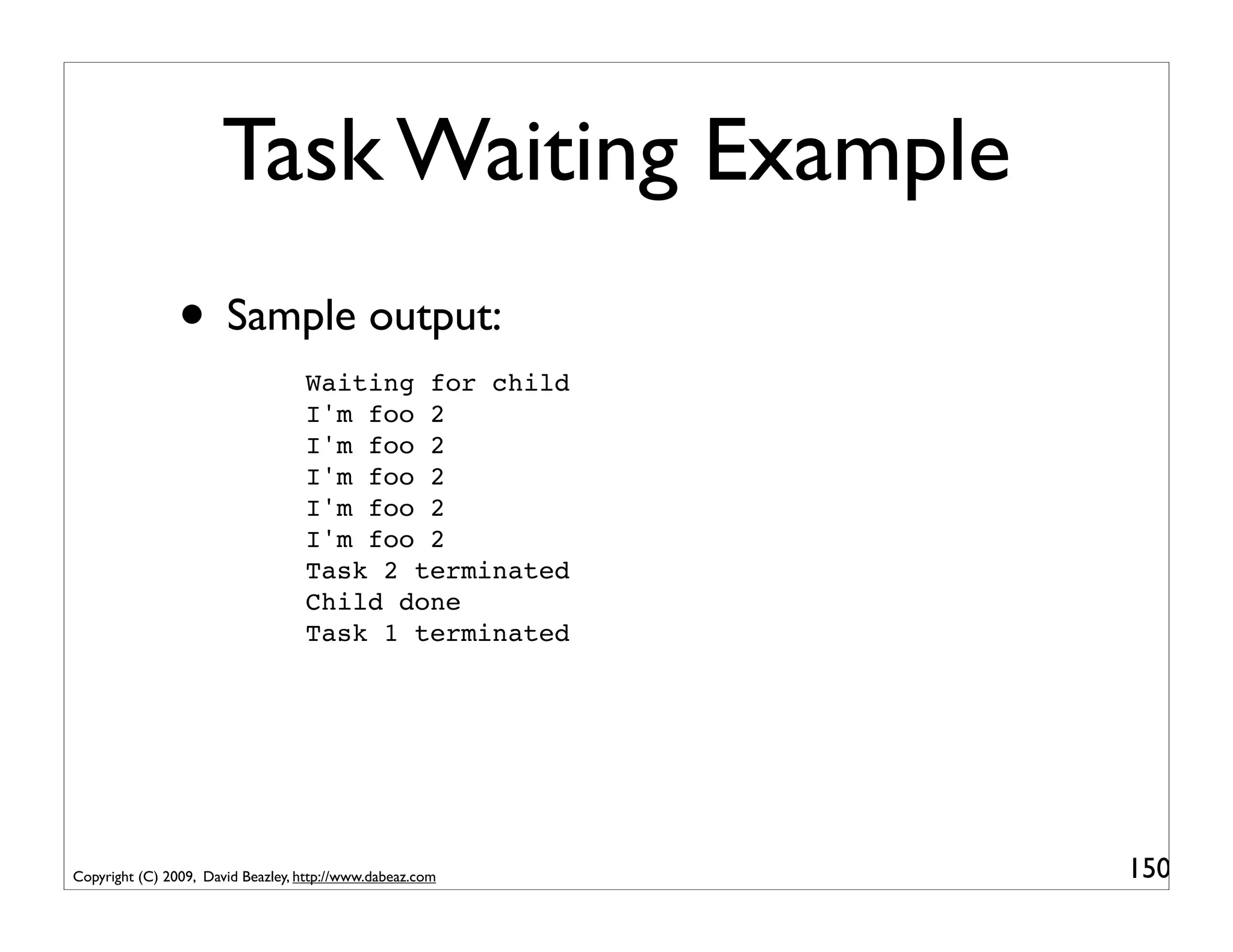 Task Waiting Example

• Sample output:

Waiting for child
I'm foo 2
I'm foo 2
I'm foo 2
I'm foo 2
I'm foo 2
Task 2 terminated
Child done
Task 1 terminated

Copyright (C) 2009, David Beazley, http://www.dabeaz.com

150